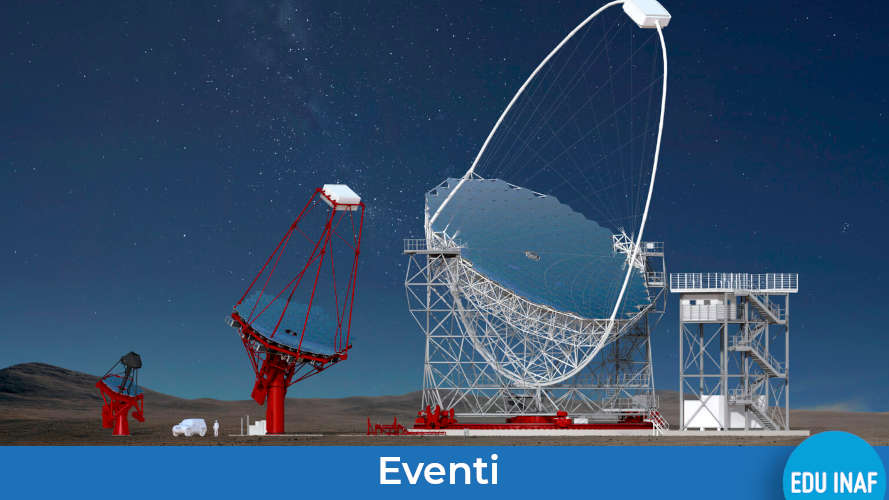 Eventi

EDU INAF